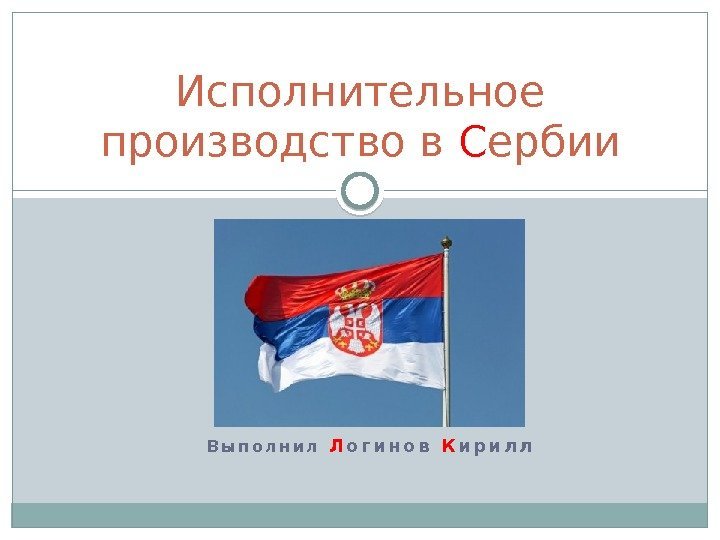 Исполнительное производство в Сербии

Выполнил Логинов Кирилл